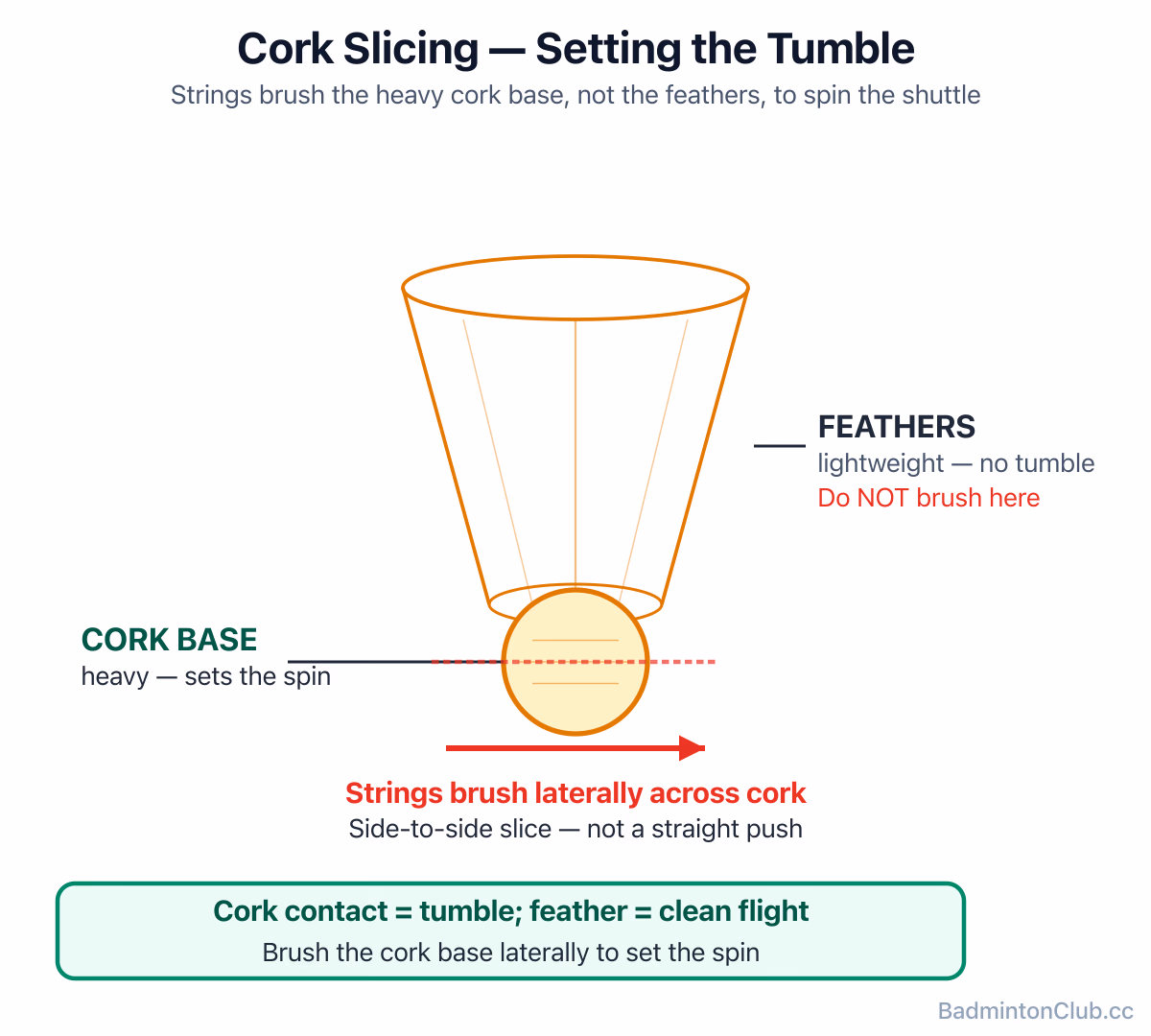 Cork Slicing — Setting the Tumble
Strings brush the heavy cork base, not the feathers, to spin the shuttle

FEATHERS
lightweight — no tumble
Do NOT brush here

CORK BASE
heavy — sets the spin

Strings brush laterally across cork
Side-to-side slice — not a straight push

Cork contact = tumble; feather = clean flight
Brush the cork base laterally to set the spin

BadmintonClub.cc